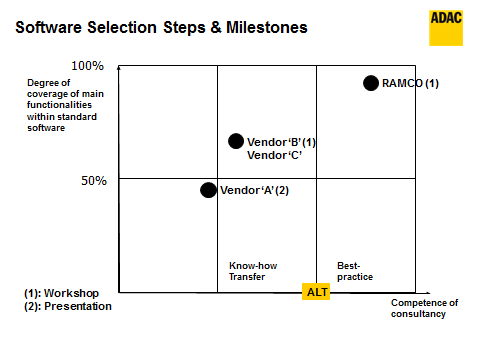 Software Selection Steps & Milestones

ADAC

100%

Degree of coverage of main functionalities within standard software

RAMCO (1)

Vendor 'B' (1)
Vendor 'C'

50%

Vendor 'A' (2)

Know-how Transfer

Best-practice

ALT

(1): Workshop
(2): Presentation

Competence of consultancy